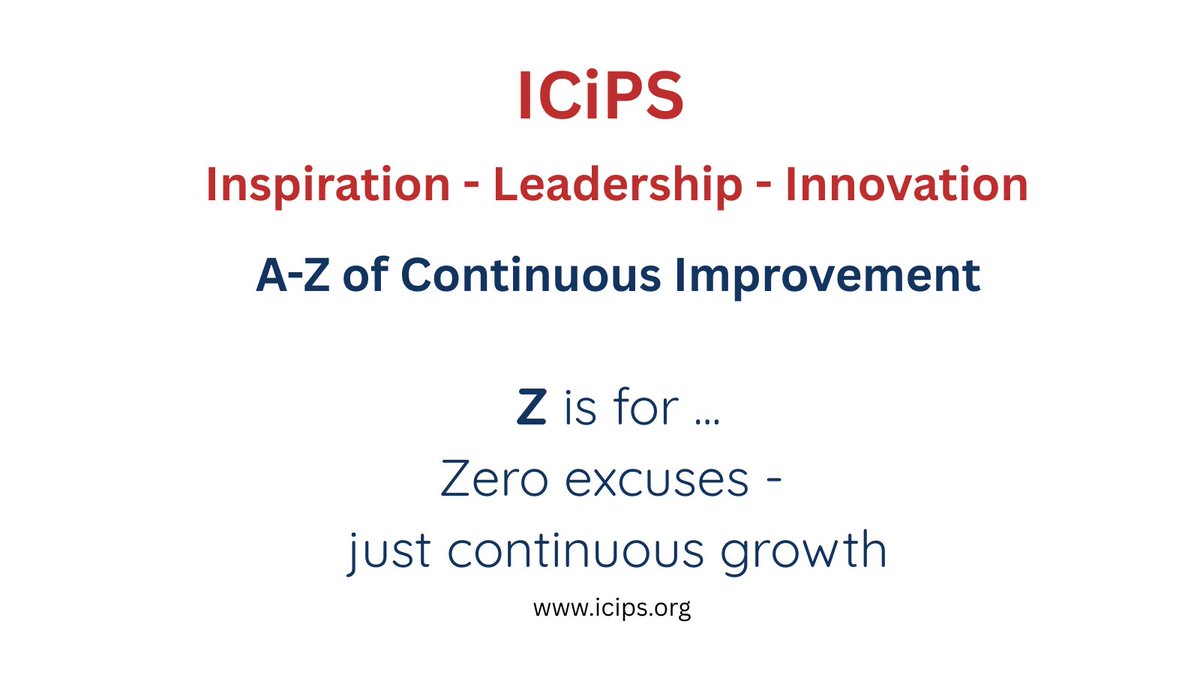 ICiPS

Inspiration - Leadership - Innovation

A-Z of Continuous Improvement

Z is for ...
Zero excuses -
just continuous growth

www.icips.org